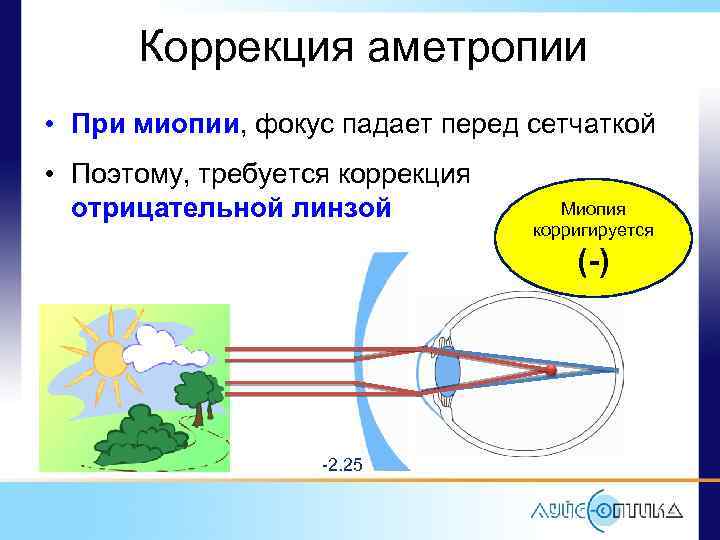 Коррекция аметропии

• При миопии, фокус падает перед сетчаткой

• Поэтому, требуется коррекция отрицательной линзой

Миопия корригируется
(-)

-2.25

ЛУЙС-ОПТИКА